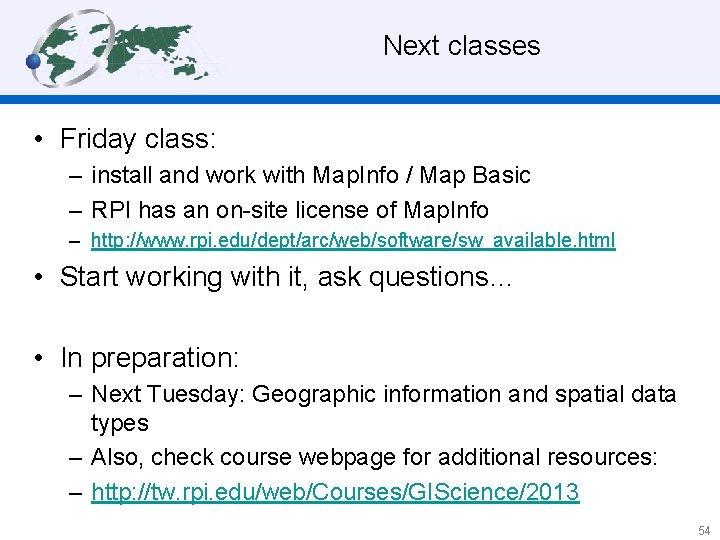 Next classes

• Friday class:
– install and work with MapInfo / Map Basic
– RPI has an on-site license of MapInfo
– http://www.rpi.edu/dept/arc/web/software/sw_available.html

• Start working with it, ask questions…

• In preparation:
– Next Tuesday: Geographic information and spatial data types
– Also, check course webpage for additional resources:
– http://tw.rpi.edu/web/Courses/GIScience/2013

54